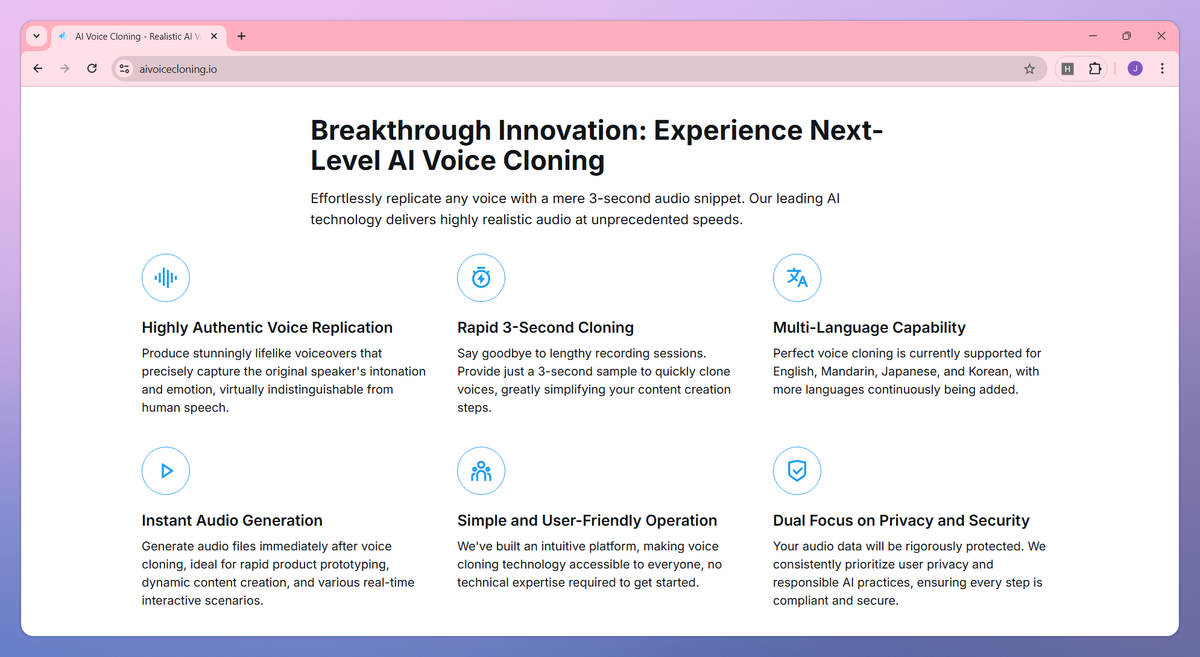 AI Voice Cloning - Realistic AI V

aivoicecloning.io

H

J

Breakthrough Innovation: Experience Next-Level AI Voice Cloning

Effortlessly replicate any voice with a mere 3-second audio snippet. Our leading AI technology delivers highly realistic audio at unprecedented speeds.

Highly Authentic Voice Replication

Produce stunningly lifelike voiceovers that precisely capture the original speaker's intonation and emotion, virtually indistinguishable from human speech.

Rapid 3-Second Cloning

Say goodbye to lengthy recording sessions. Provide just a 3-second sample to quickly clone voices, greatly simplifying your content creation steps.

Multi-Language Capability

Perfect voice cloning is currently supported for English, Mandarin, Japanese, and Korean, with more languages continuously being added.

Instant Audio Generation

Generate audio files immediately after voice cloning, ideal for rapid product prototyping, dynamic content creation, and various real-time interactive scenarios.

Simple and User-Friendly Operation

We've built an intuitive platform, making voice cloning technology accessible to everyone, no technical expertise required to get started.

Dual Focus on Privacy and Security

Your audio data will be rigorously protected. We consistently prioritize user privacy and responsible AI practices, ensuring every step is compliant and secure.